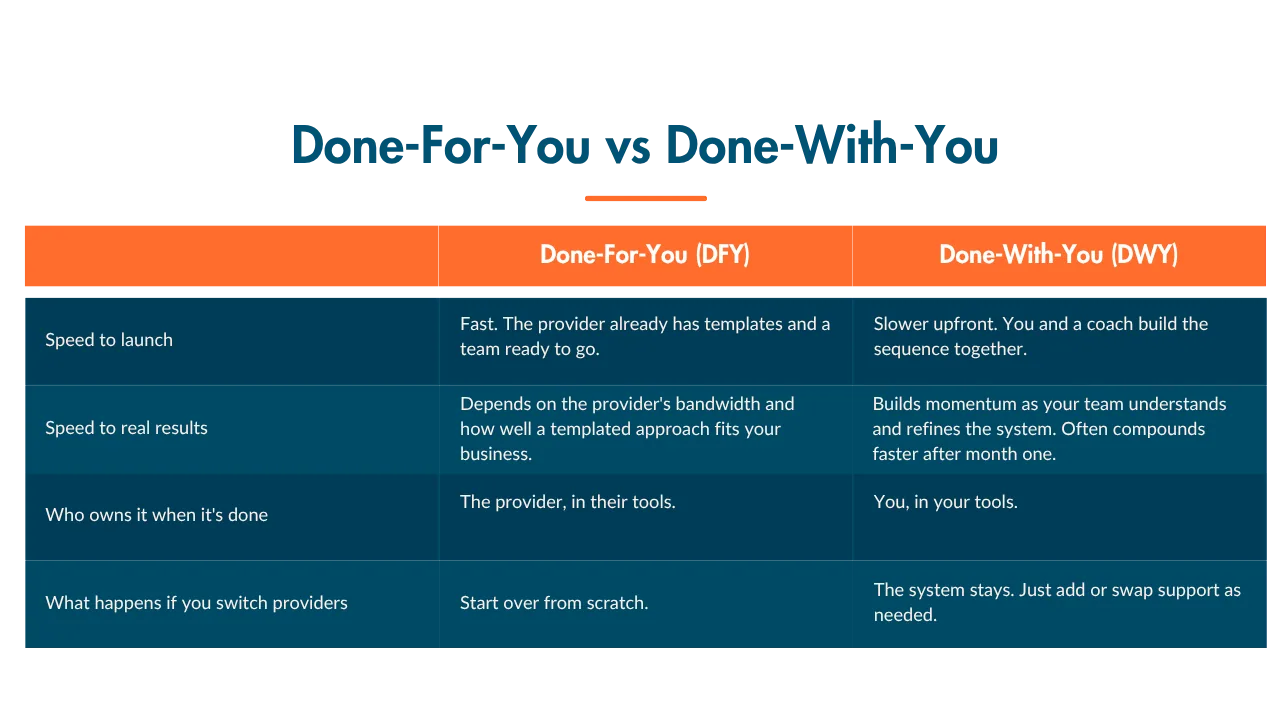 Done-For-You vs Done-With-You

|  | Done-For-You (DFY) | Done-With-You (DWY) |
|---|---|---|
| Speed to launch | Fast. The provider already has templates and a team ready to go. | Slower upfront. You and a coach build the sequence together. |
| Speed to real results | Depends on the provider's bandwidth and how well a templated approach fits your business. | Builds momentum as your team understands and refines the system. Often compounds faster after month one. |
| Who owns it when it's done | The provider, in their tools. | You, in your tools. |
| What happens if you switch providers | Start over from scratch. | The system stays. Just add or swap support as needed. |